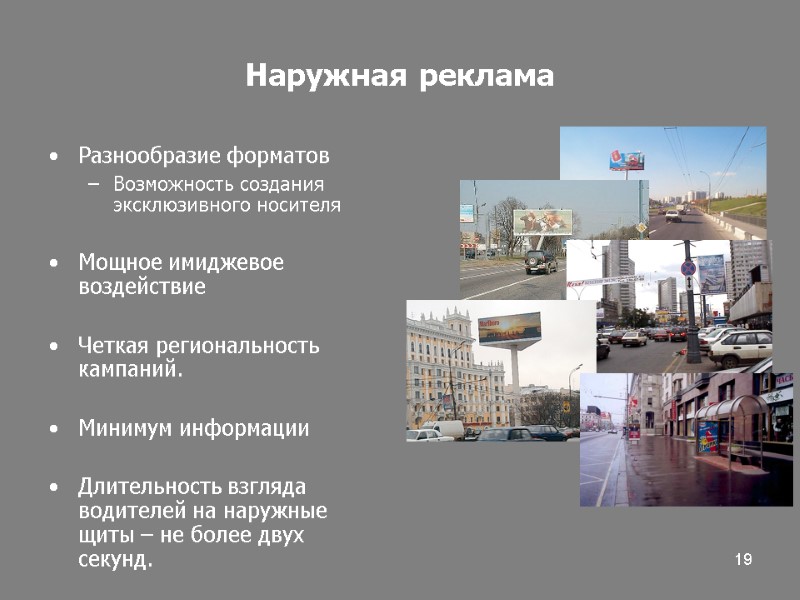 Наружная реклама

• Разнообразие форматов
  – Возможность создания эксклюзивного носителя

• Мощное имиджевое воздействие

• Четкая региональность кампаний.

• Минимум информации

• Длительность взгляда водителей на наружные щиты – не более двух секунд.

19